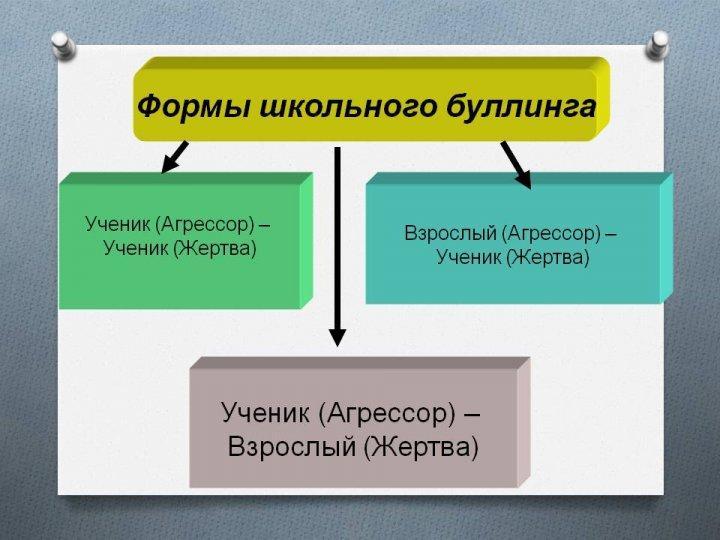 Формы школьного буллинга

Ученик (Агрессор) – Ученик (Жертва)

Взрослый (Агрессор) – Ученик (Жертва)

Ученик (Агрессор) – Взрослый (Жертва)